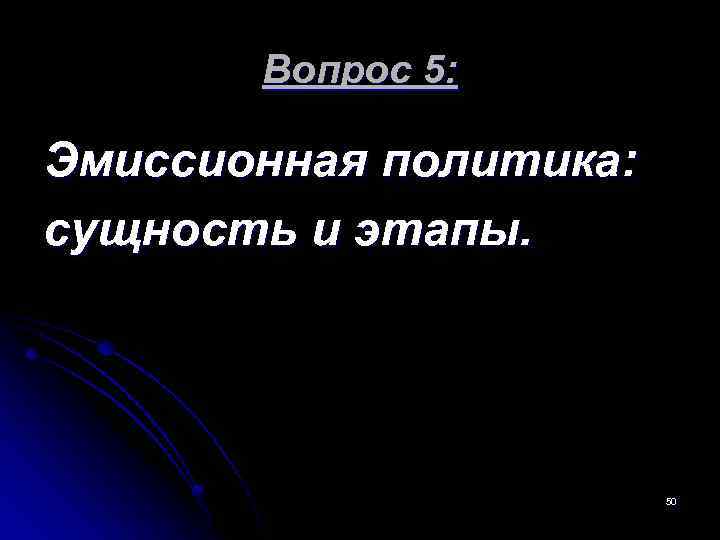 Вопрос 5:

Эмиссионная политика: сущность и этапы.

50